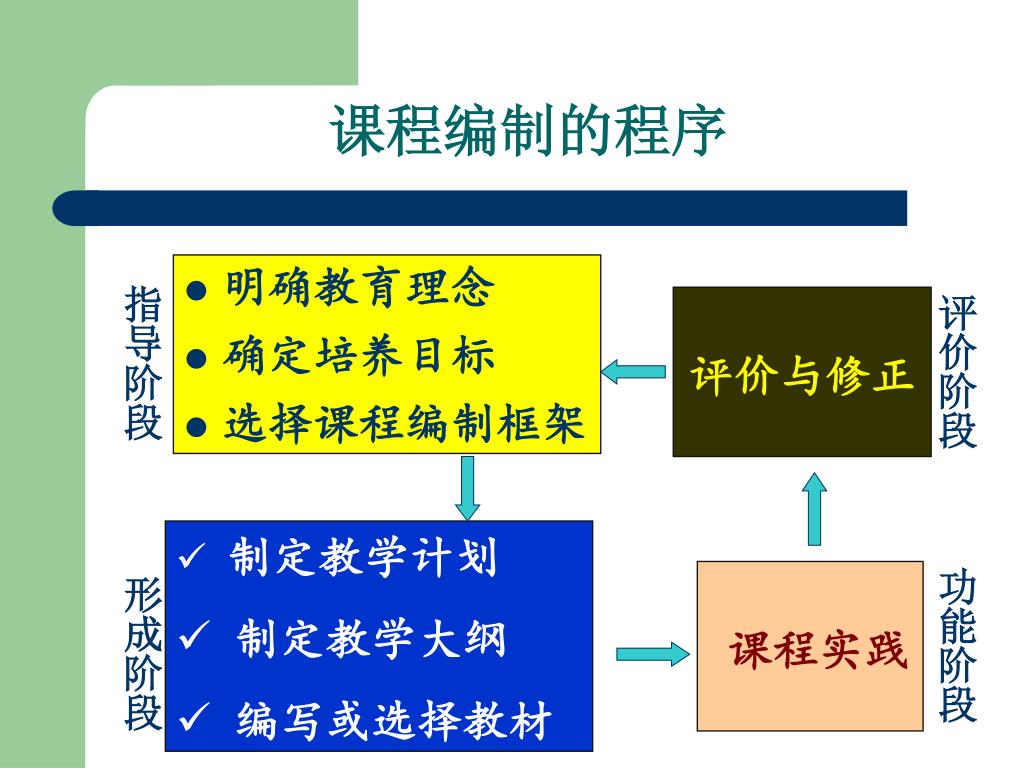 课程编制的程序

指导阶段

● 明确教育理念
● 确定培养目标
● 选择课程编制框架

评价与修正

评价阶段

形成阶段

✓ 制定教学计划
✓ 制定教学大纲
✓ 编写或选择教材

课程实践

功能阶段